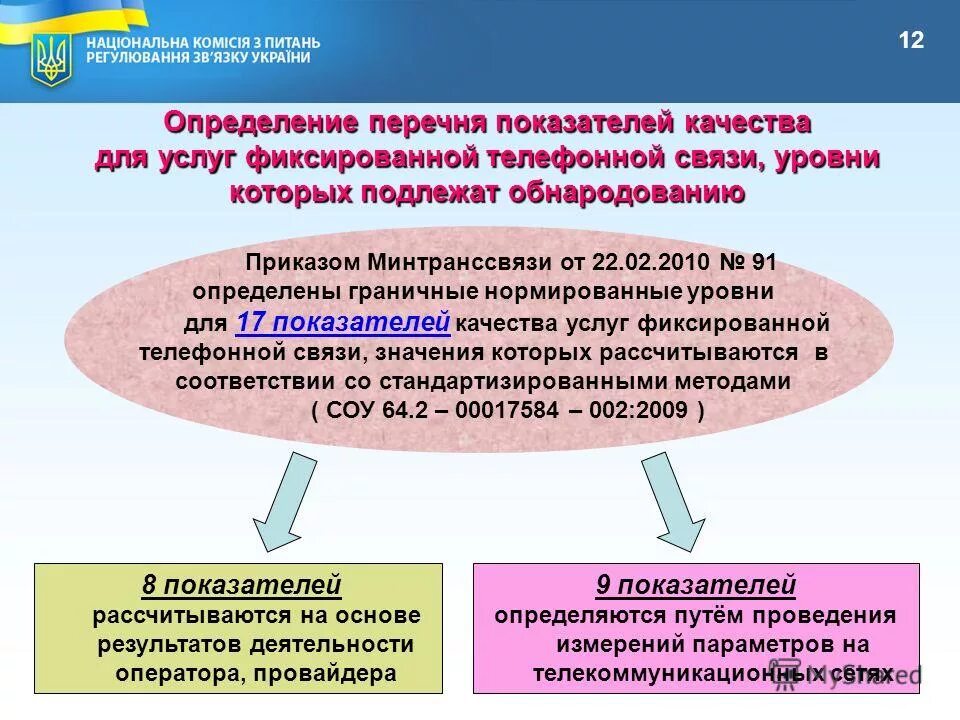 НАЦІОНАЛЬНА КОМІСІЯ З ПИТАНЬ РЕГУЛЮВАННЯ ЗВ'ЯЗКУ УКРАЇНИ

12

Определение перечня показателей качества для услуг фиксированной телефонной связи, уровни которых подлежат обнародованию

Приказом Минтранссвязи от 22.02.2010 № 91 определены граничные нормированные уровни для 17 показателей качества услуг фиксированной телефонной связи, значения которых рассчитываются в соответствии со стандартизированными методами ( СОУ 64.2 – 00017584 – 002:2009 )

8 показателей
рассчитываются на основе результатов деятельности оператора, провайдера

9 показателей
определяются путём проведения измерений параметров на телекоммуникационных сетях

MyShared